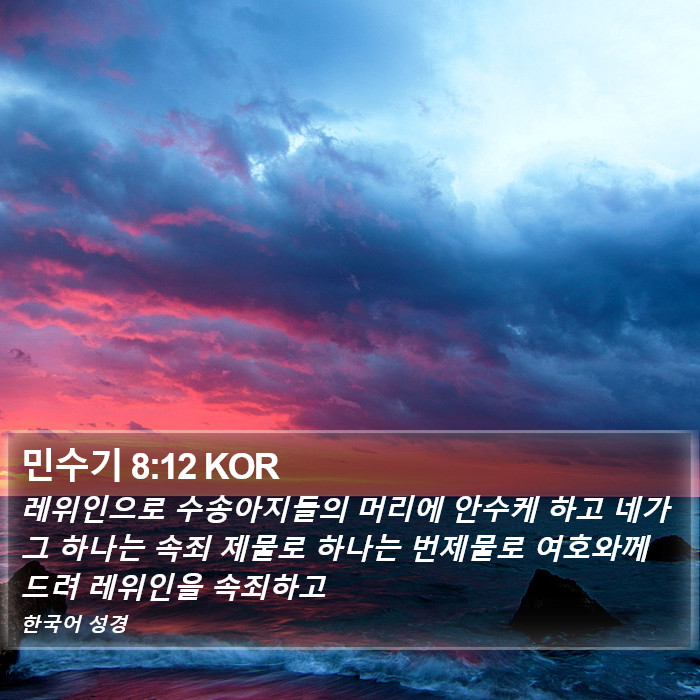 민수기 8:12 KOR

레위인으로 수송아지들의 머리에 안수케 하고 네가 그 하나는 속죄 제물로 하나는 번제물로 여호와께 드려 레위인을 속죄하고

한국어 성경